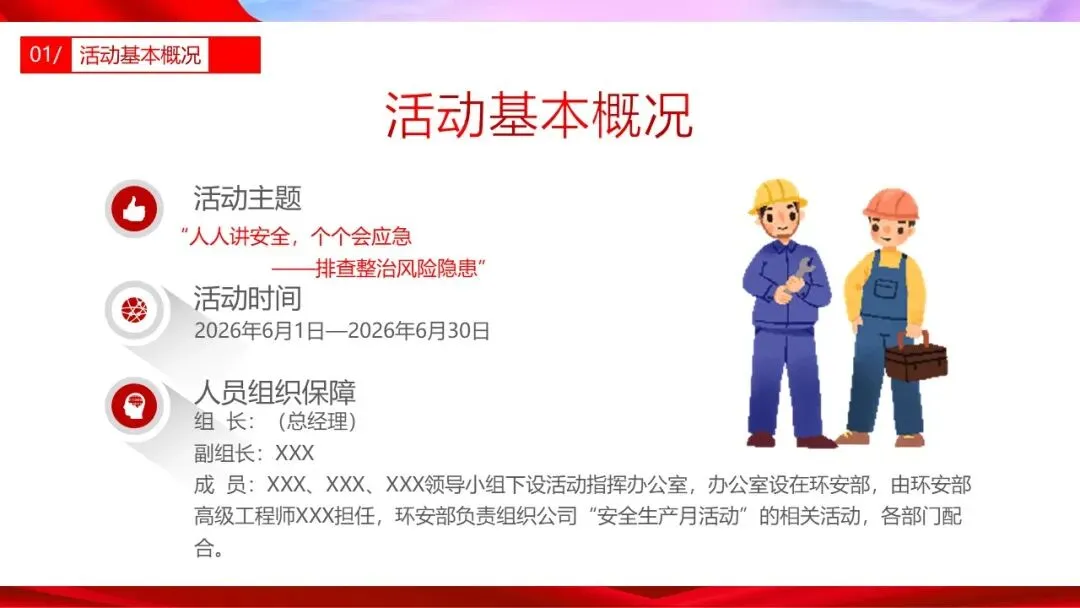 01/ 活动基本概况

活动基本概况

活动主题
“人人讲安全，个个会应急
——排查整治风险隐患”

活动时间
2026年6月1日—2026年6月30日

人员组织保障
组 长：（总经理）
副组长：XXX
成 员：XXX、XXX、XXX领导小组下设活动指挥办公室，办公室设在环安部，由环安部高级工程师XXX担任，环安部负责组织公司“安全生产月活动”的相关活动，各部门配合。